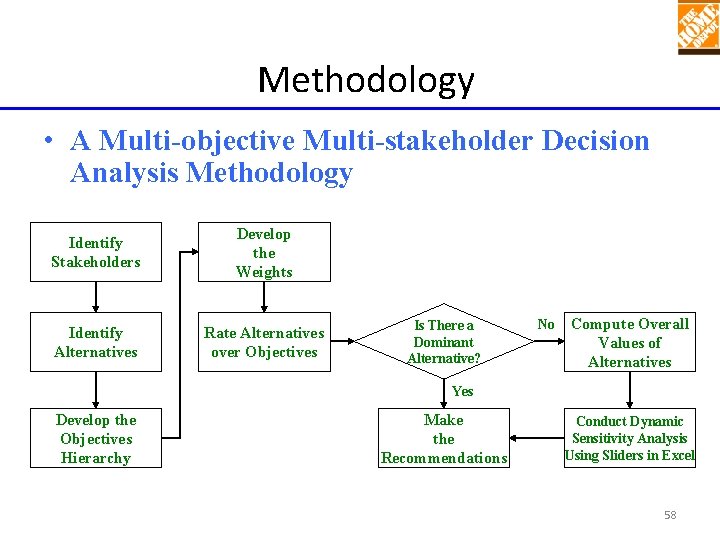 THE HOME DEPOT

Methodology

• A Multi-objective Multi-stakeholder Decision Analysis Methodology

Identify Stakeholders

Identify Alternatives

Develop the Objectives Hierarchy

Develop the Weights

Rate Alternatives over Objectives

Is There a Dominant Alternative?

No

Yes

Compute Overall Values of Alternatives

Conduct Dynamic Sensitivity Analysis Using Sliders in Excel

Make the Recommendations

58